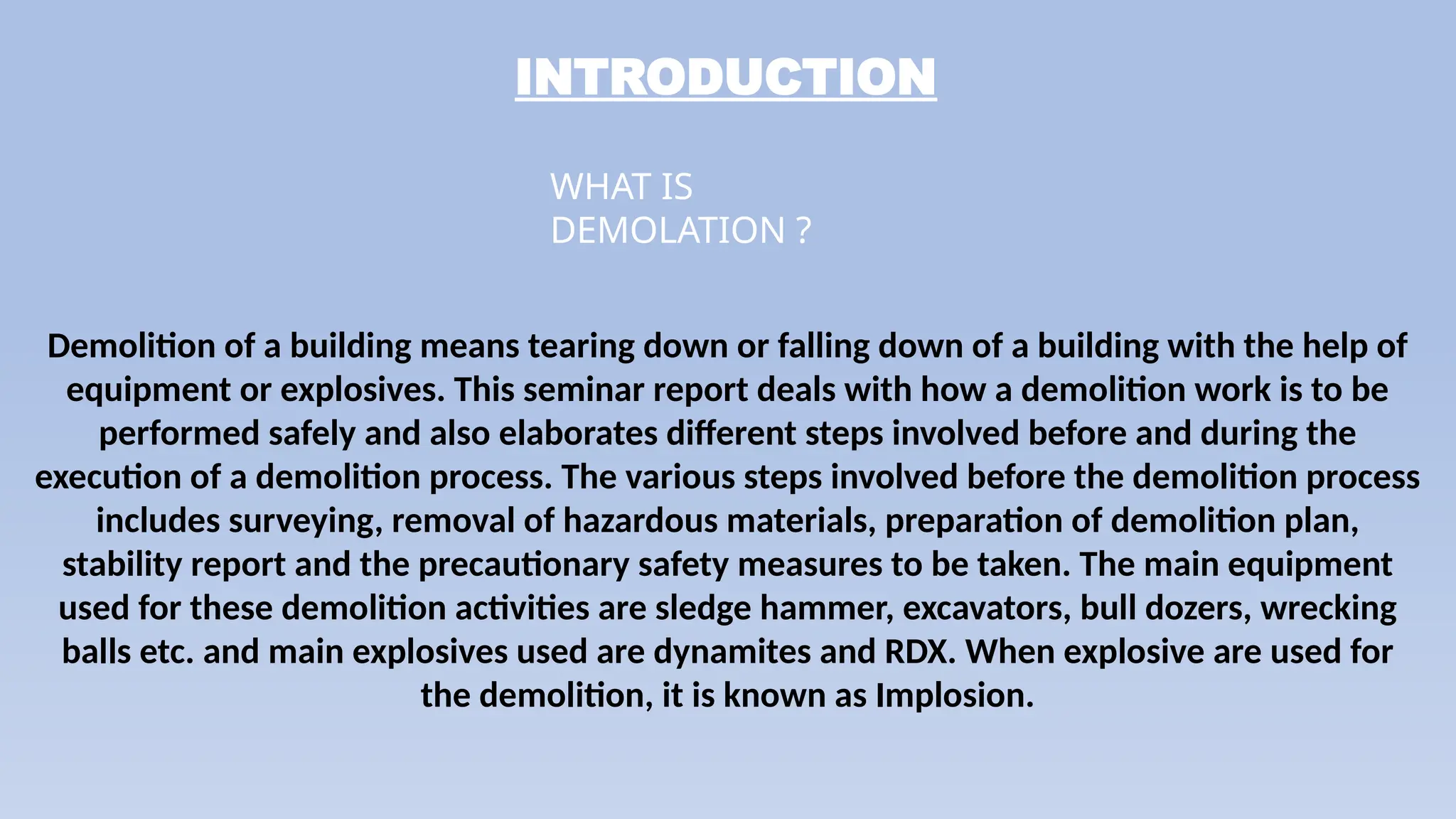 INTRODUCTION

WHAT IS DEMOLATION ?

Demolition of a building means tearing down or falling down of a building with the help of equipment or explosives. This seminar report deals with how a demolition work is to be performed safely and also elaborates different steps involved before and during the execution of a demolition process. The various steps involved before the demolition process includes surveying, removal of hazardous materials, preparation of demolition plan, stability report and the precautionary safety measures to be taken. The main equipment used for these demolition activities are sledge hammer, excavators, bull dozers, wrecking balls etc. and main explosives used are dynamites and RDX. When explosive are used for the demolition, it is known as Implosion.